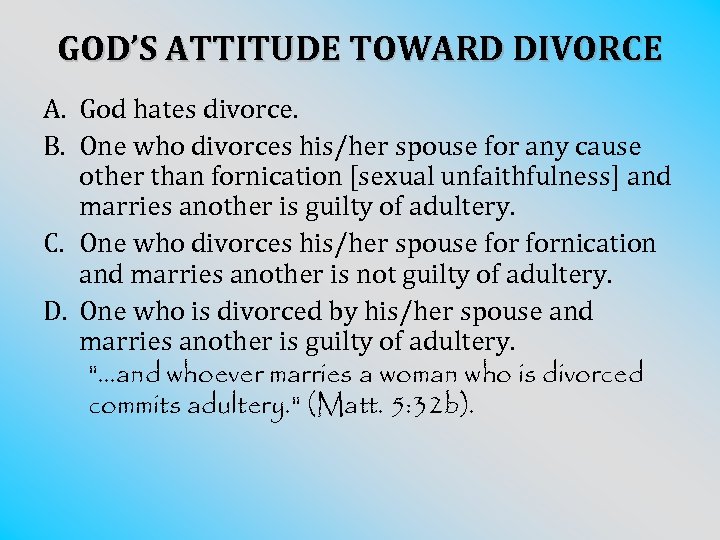 GOD'S ATTITUDE TOWARD DIVORCE

A. God hates divorce.

B. One who divorces his/her spouse for any cause other than fornication [sexual unfaithfulness] and marries another is guilty of adultery.

C. One who divorces his/her spouse for fornication and marries another is not guilty of adultery.

D. One who is divorced by his/her spouse and marries another is guilty of adultery.

"...and whoever marries a woman who is divorced commits adultery." (Matt. 5:32b).